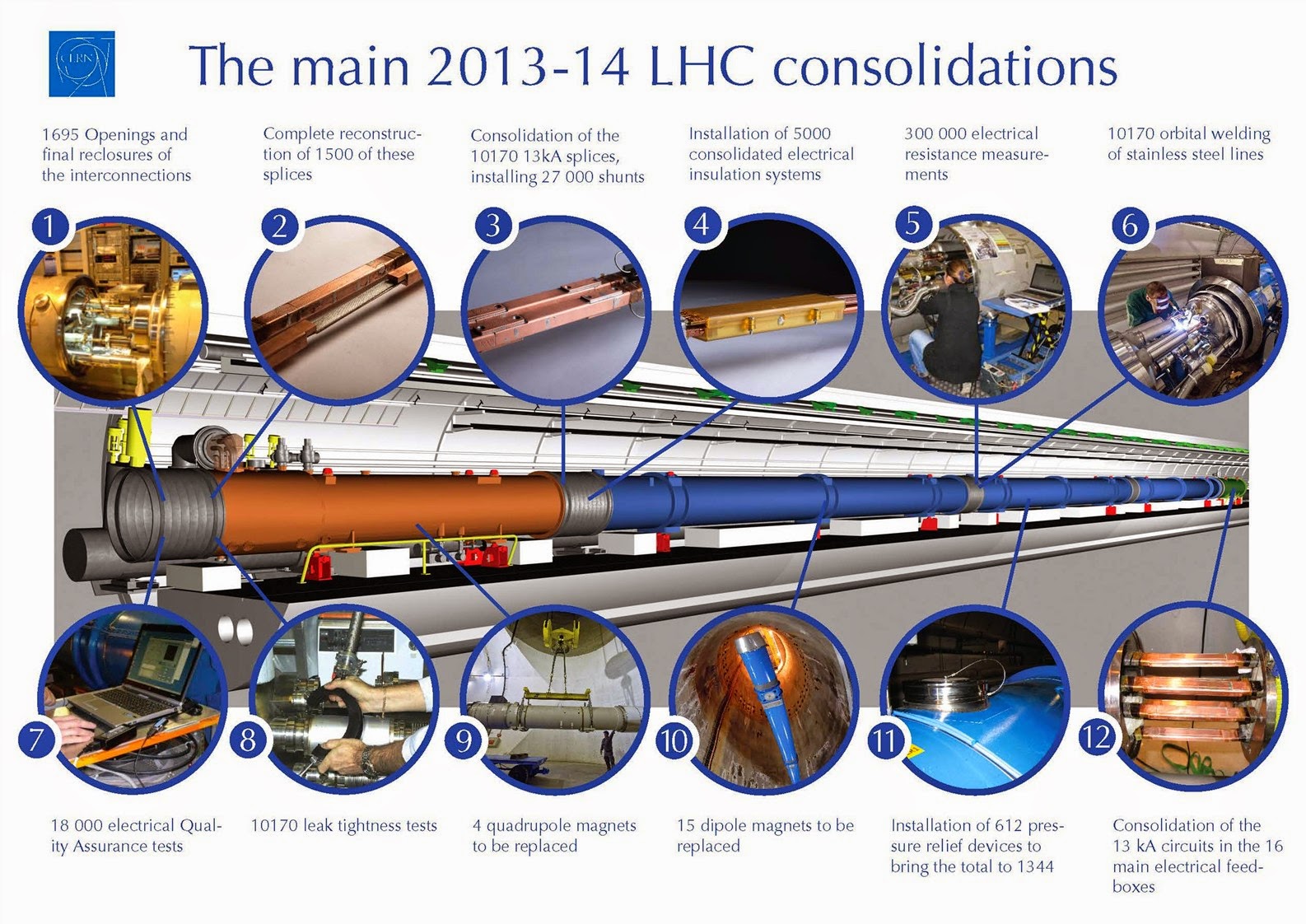 CERN

The main 2013-14 LHC consolidations

1695 Openings and final reclosures of the interconnections

Complete reconstruction of 1500 of these splices

Consolidation of the 10170 13kA splices, installing 27 000 shunts

Installation of 5000 consolidated electrical insulation systems

300 000 electrical resistance measurements

10170 orbital welding of stainless steel lines

1

2

3

4

5

6

7

8

9

10

11

12

18 000 electrical Quality Assurance tests

10170 leak tightness tests

4 quadrupole magnets to be replaced

15 dipole magnets to be replaced

Installation of 612 pressure relief devices to bring the total to 1344

Consolidation of the 13 kA circuits in the 16 main electrical feedboxes